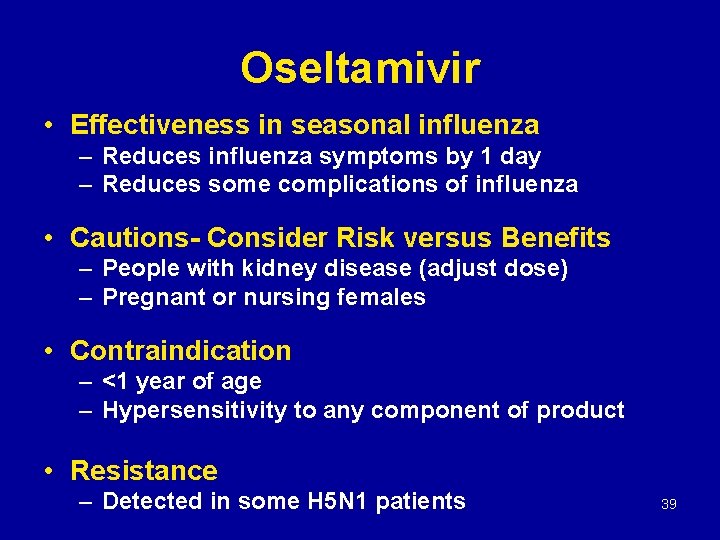 Oseltamivir

• Effectiveness in seasonal influenza
– Reduces influenza symptoms by 1 day
– Reduces some complications of influenza

• Cautions- Consider Risk versus Benefits
– People with kidney disease (adjust dose)
– Pregnant or nursing females

• Contraindication
– <1 year of age
– Hypersensitivity to any component of product

• Resistance
– Detected in some H5N1 patients

39